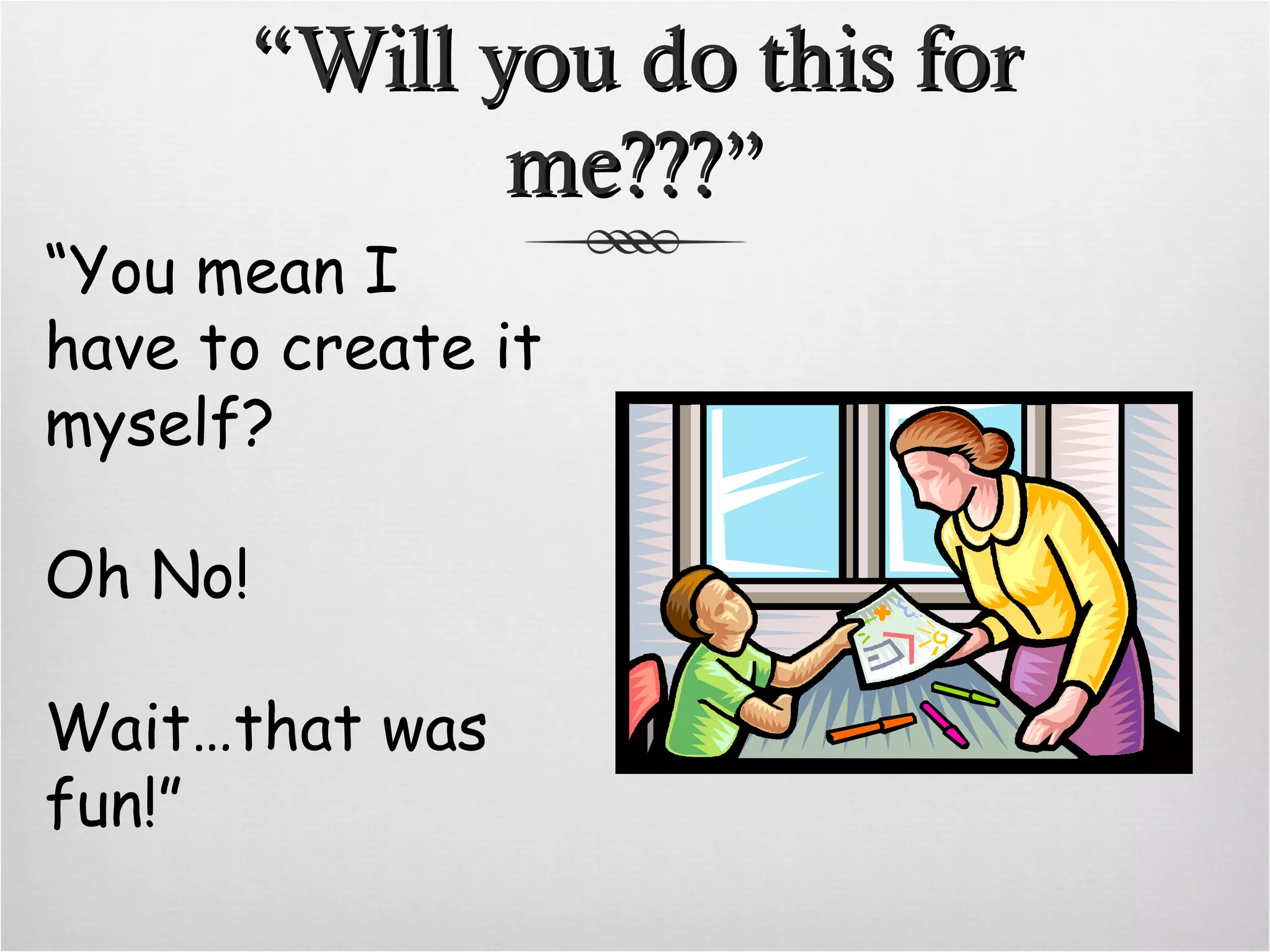 “Will you do this for me???”

“You mean I have to create it myself?

Oh No!

Wait…that was fun!”